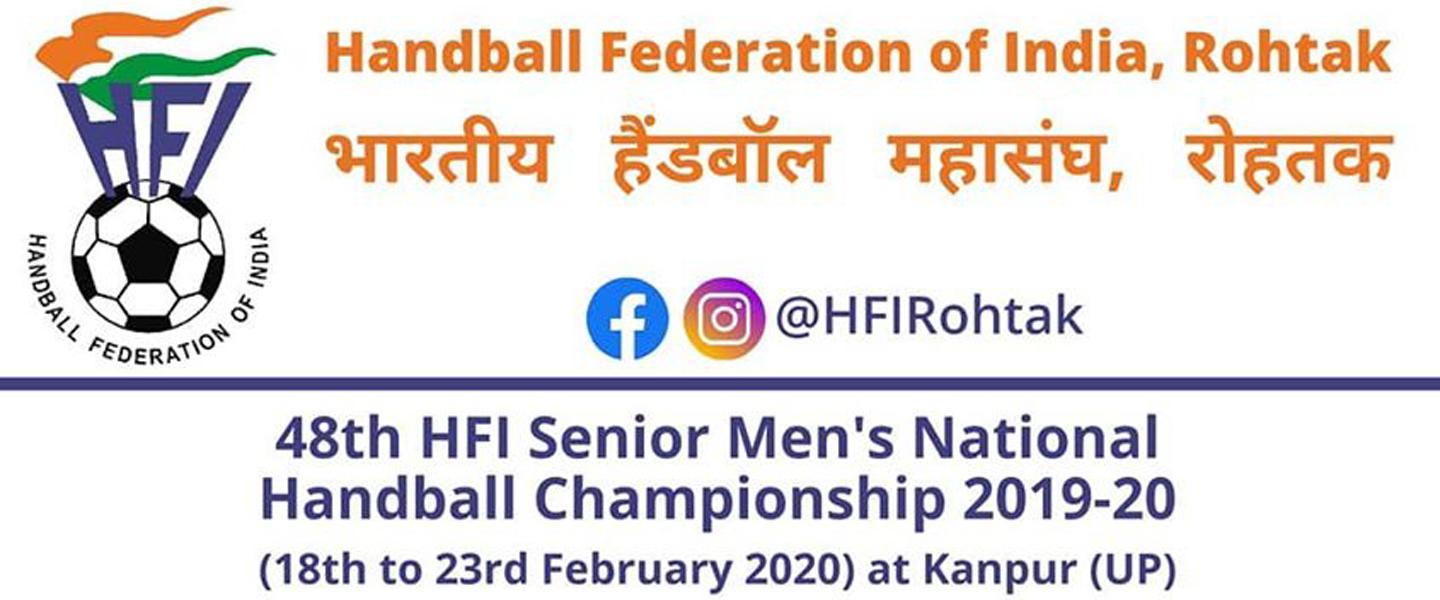 HFI
HANDBALL FEDERATION OF INDIA

Handball Federation of India, Rohtak
भारतीय हैंडबॉल महासंघ, रोहतक

@HFIRohtak

48th HFI Senior Men's National Handball Championship 2019-20
(18th to 23rd February 2020) at Kanpur (UP)